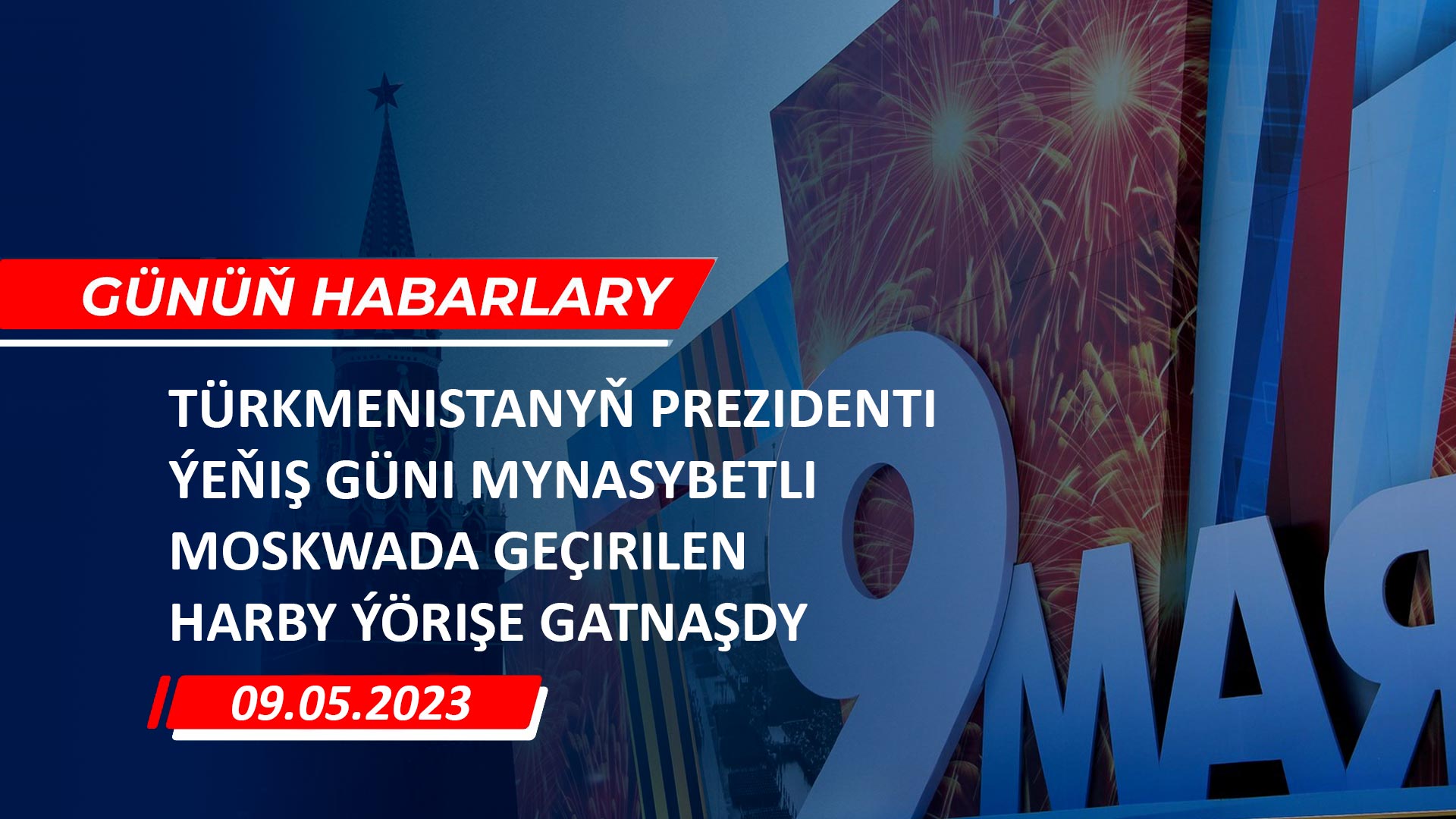 GÜNÜŇ HABARLARY

TÜRKMENISTANYŇ PREZIDENTI ÝEŇIŞ GÜNI MYNASYBETLI MOSKWADA GEÇIRILEN HARBY ÝÖRIŞE GATNAŞDY

09.05.2023

9 МАЯ